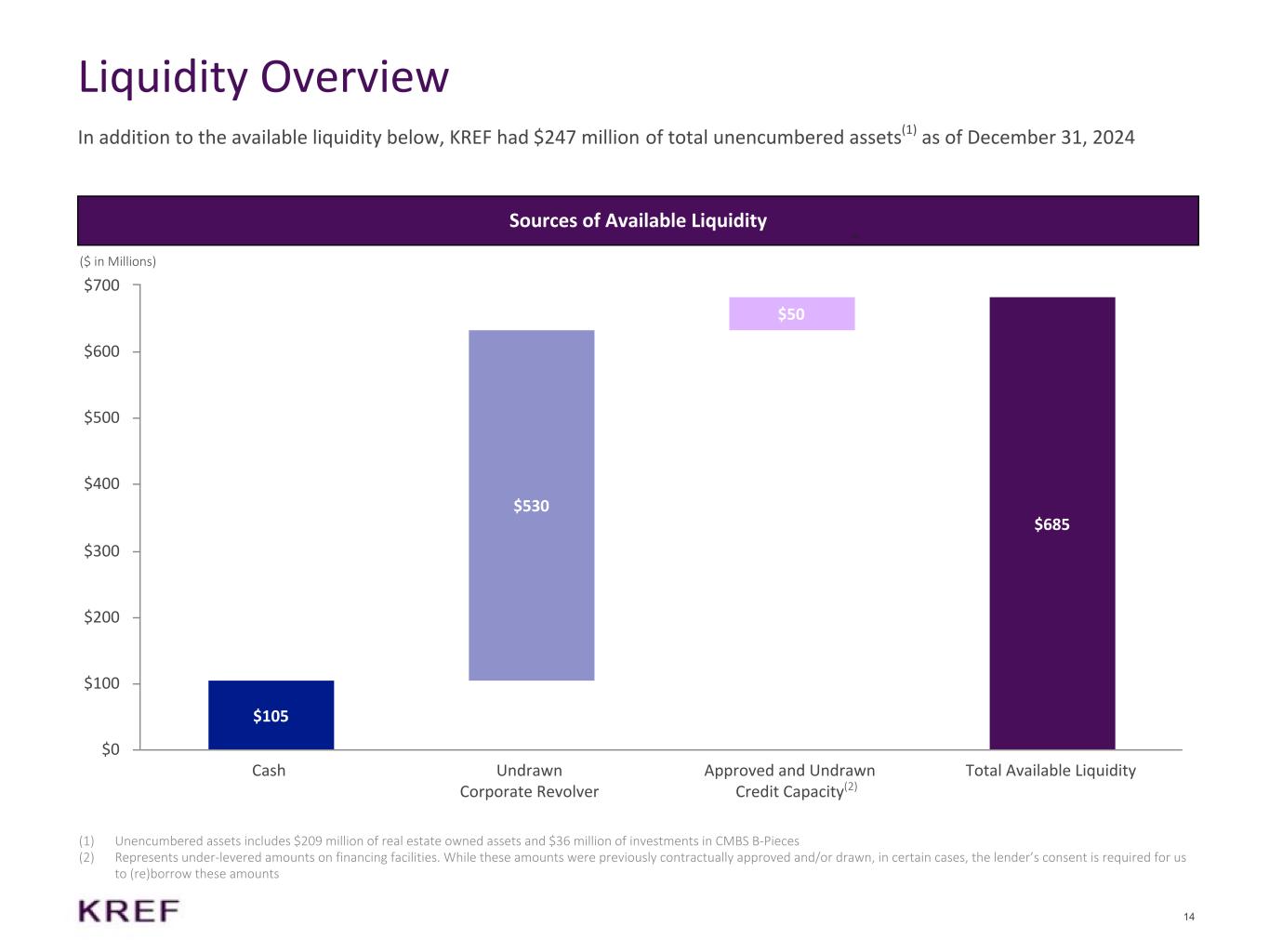 Liquidity Overview

In addition to the available liquidity below, KREF had $247 million of total unencumbered assets$^{(1)}$ as of December 31, 2024

Sources of Available Liquidity

($ in Millions)

$700
$600
$500
$400
$300
$200
$100
$0

$105
$530
$50
$685

Cash
Undrawn Corporate Revolver
Approved and Undrawn Credit Capacity$^{(2)}$
Total Available Liquidity

(1) Unencumbered assets includes $209 million of real estate owned assets and $36 million of investments in CMBS B-Pieces
(2) Represents under-levered amounts on financing facilities. While these amounts were previously contractually approved and/or drawn, in certain cases, the lender's consent is required for us to (re)borrow these amounts

KREF

14